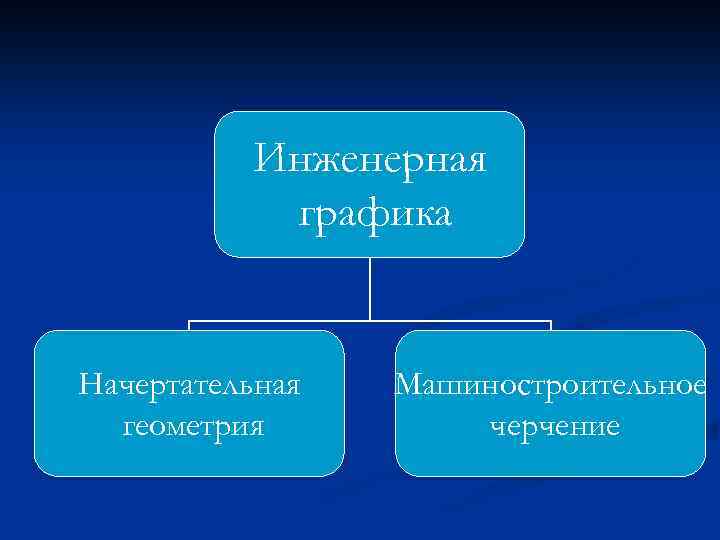 Инженерная графика

Начертательная геометрия

Машиностроительное черчение